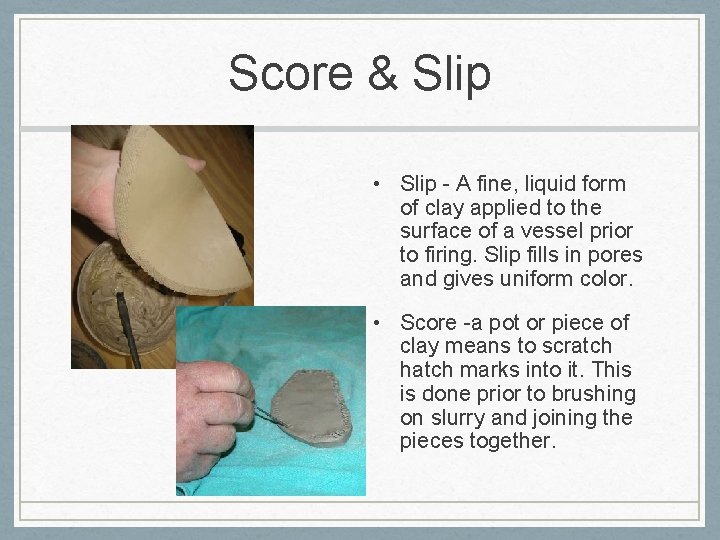 Score & Slip

• Slip - A fine, liquid form of clay applied to the surface of a vessel prior to firing. Slip fills in pores and gives uniform color.

• Score -a pot or piece of clay means to scratch hatch marks into it. This is done prior to brushing on slurry and joining the pieces together.